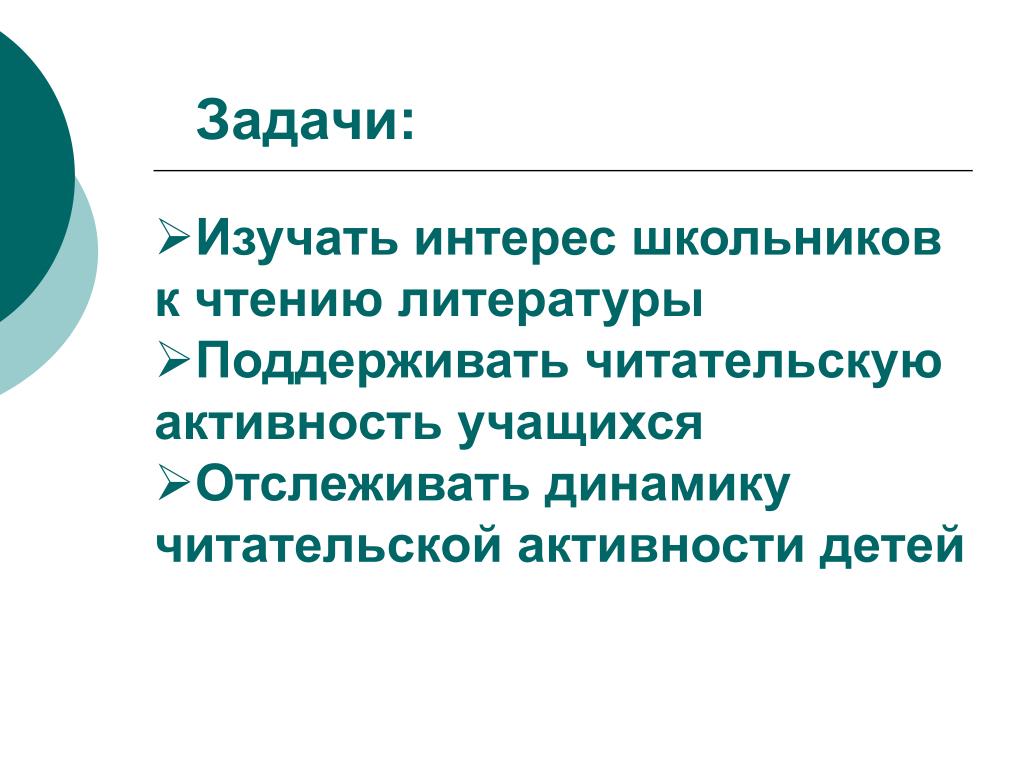 Задачи:

➢Изучать интерес школьников к чтению литературы
➢Поддерживать читательскую активность учащихся
➢Отслеживать динамику читательской активности детей